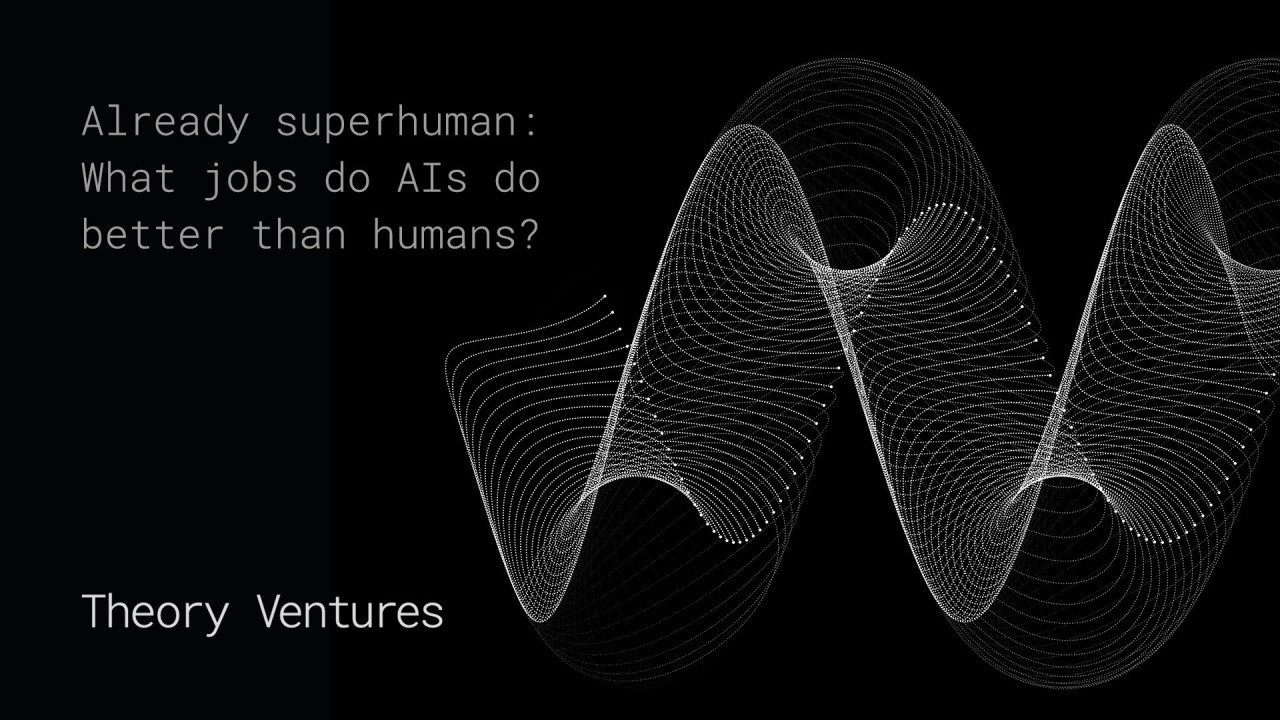 Already superhuman: What jobs do AIs do better than humans?

Theory Ventures